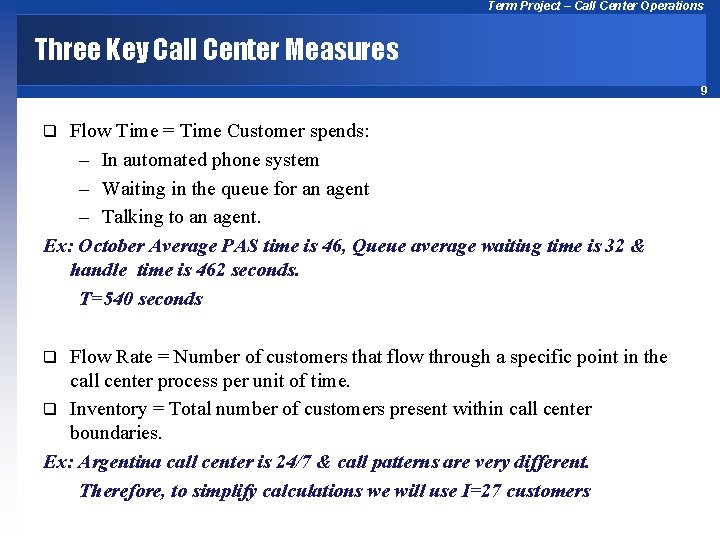 Term Project – Call Center Operations

Three Key Call Center Measures

9

❑ Flow Time = Time Customer spends:

– In automated phone system

– Waiting in the queue for an agent

– Talking to an agent.

Ex: October Average PAS time is 46, Queue average waiting time is 32 & handle time is 462 seconds.

T=540 seconds

❑ Flow Rate = Number of customers that flow through a specific point in the call center process per unit of time.

❑ Inventory = Total number of customers present within call center boundaries.

Ex: Argentina call center is 24/7 & call patterns are very different.

Therefore, to simplify calculations we will use I=27 customers